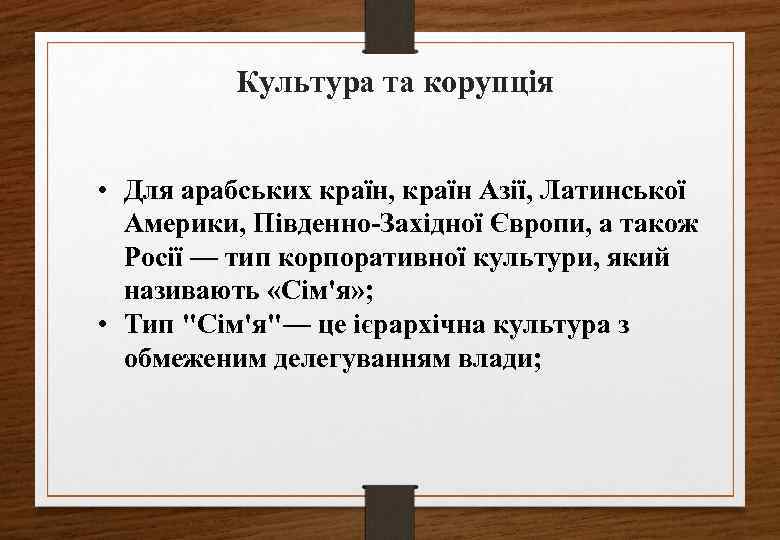 Культура та корупція

• Для арабських країн, країн Азії, Латинської Америки, Південно-Західної Європи, а також Росії — тип корпоративної культури, який називають «Сім'я»;
• Тип "Сім'я"— це ієрархічна культура з обмеженим делегуванням влади;